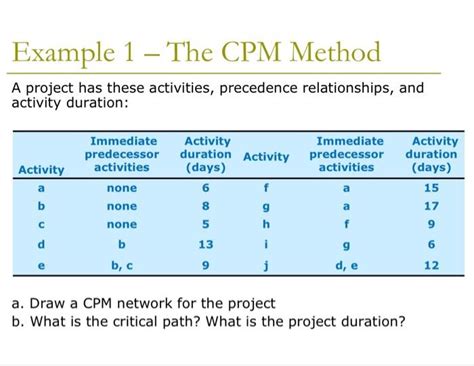 Example 1 – The CPM Method

A project has these activities, precedence relationships, and activity duration:

| Activity | Immediate predecessor activities | Activity duration (days) | Activity | Immediate predecessor activities | Activity duration (days) |
|---|---|---|---|---|---|
| a | none | 6 | f | a | 15 |
| b | none | 8 | g | a | 17 |
| c | none | 5 | h | f | 9 |
| d | b | 13 | i | g | 6 |
| e | b, c | 9 | j | d, e | 12 |

a. Draw a CPM network for the project
b. What is the critical path? What is the project duration?